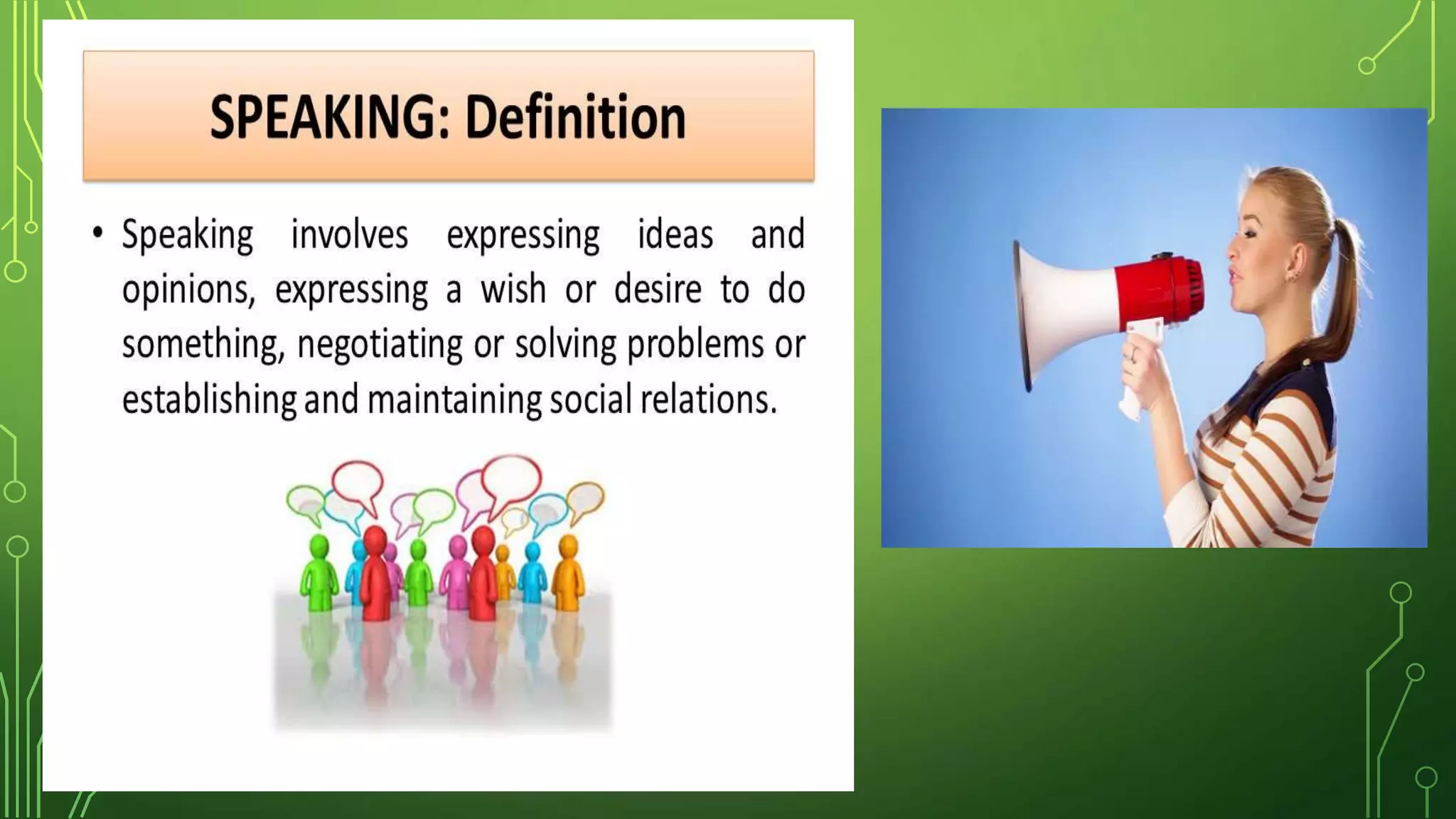 SPEAKING: Definition

• Speaking involves expressing ideas and opinions, expressing a wish or desire to do something, negotiating or solving problems or establishing and maintaining social relations.